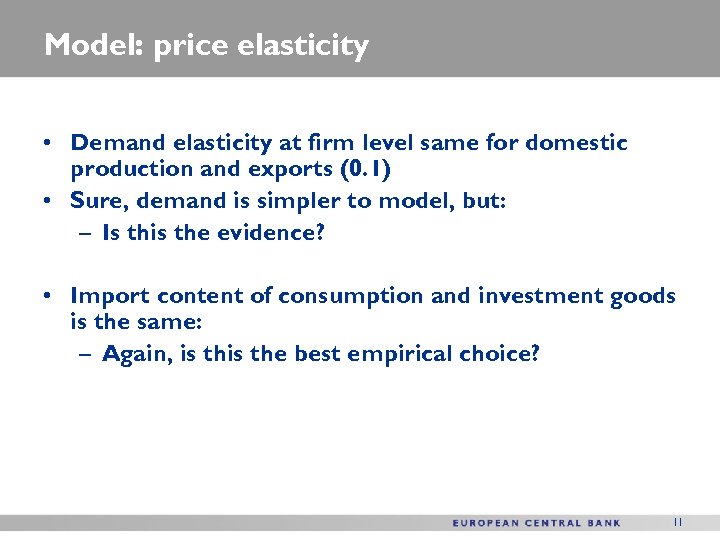 Model: price elasticity

• Demand elasticity at firm level same for domestic production and exports (0.1)
• Sure, demand is simpler to model, but:
– Is this the evidence?

• Import content of consumption and investment goods is the same:
– Again, is this the best empirical choice?

EUROPEAN CENTRAL BANK 11